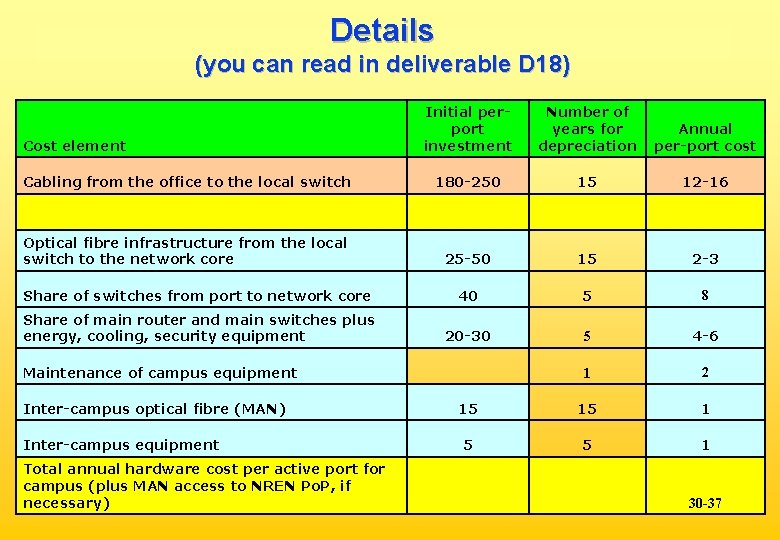 Details
(you can read in deliverable D18)

| Cost element | Initial per-port investment | Number of years for depreciation | Annual per-port cost |
|---|---|---|---|
| Cabling from the office to the local switch | 180-250 | 15 | 12-16 |
| | | | |
| Optical fibre infrastructure from the local switch to the network core | 25-50 | 15 | 2-3 |
| Share of switches from port to network core | 40 | 5 | 8 |
| Share of main router and main switches plus energy, cooling, security equipment | 20-30 | 5 | 4-6 |
| Maintenance of campus equipment | | 1 | 2 |
| Inter-campus optical fibre (MAN) | 15 | 15 | 1 |
| Inter-campus equipment | 5 | 5 | 1 |
| Total annual hardware cost per active port for campus (plus MAN access to NREN PoP, if necessary) | | | 30-37 |